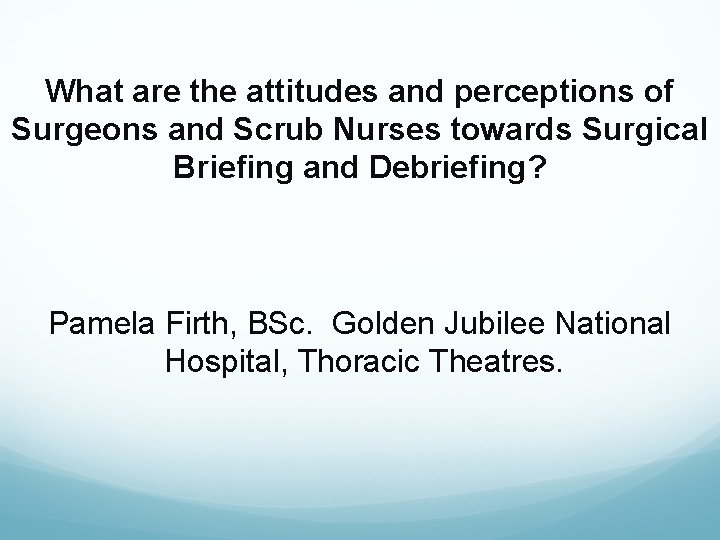 What are the attitudes and perceptions of Surgeons and Scrub Nurses towards Surgical Briefing and Debriefing?

Pamela Firth, BSc.  Golden Jubilee National Hospital, Thoracic Theatres.